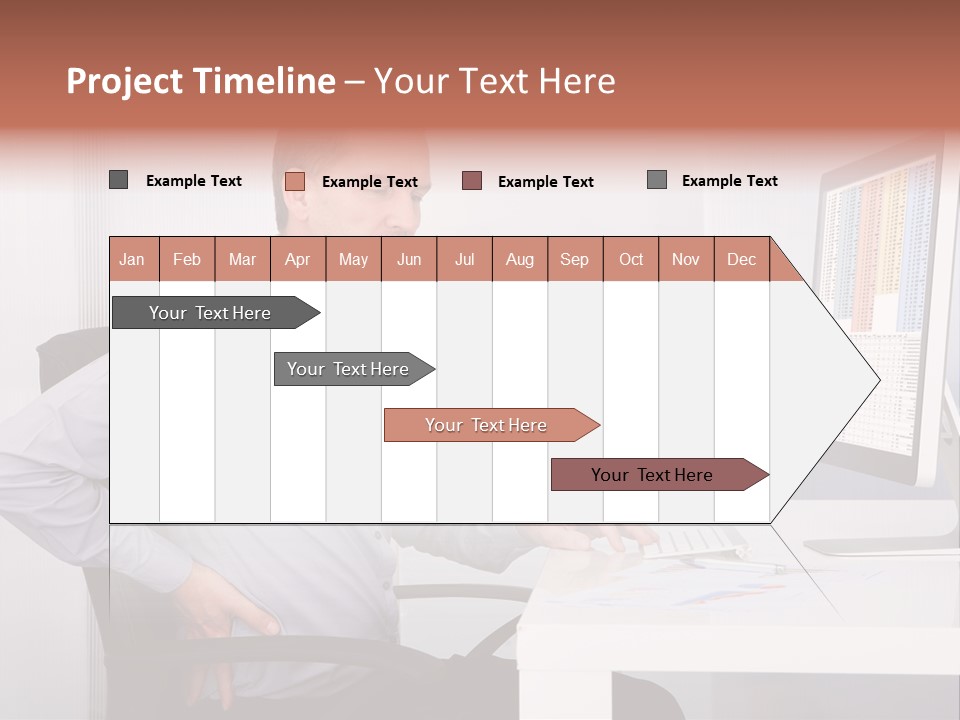 Project Timeline – Your Text Here

Example Text
Example Text
Example Text
Example Text

| Jan | Feb | Mar | Apr | May | Jun | Jul | Aug | Sep | Oct | Nov | Dec |
|---|---|---|---|---|---|---|---|---|---|---|---|

Your Text Here

Your Text Here

Your Text Here

Your Text Here